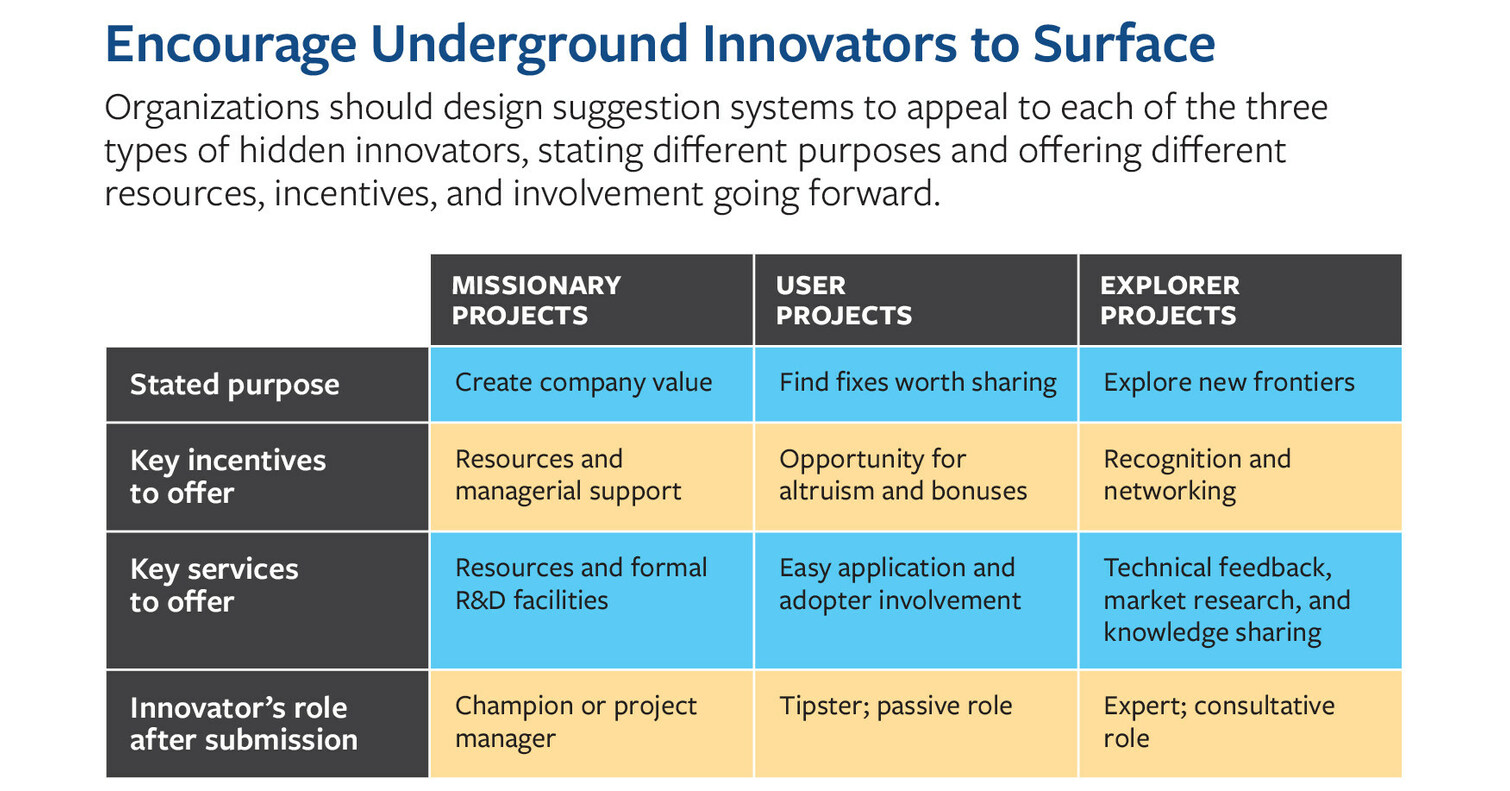 Encourage Underground Innovators to Surface

Organizations should design suggestion systems to appeal to each of the three types of hidden innovators, stating different purposes and offering different resources, incentives, and involvement going forward.

| | MISSIONARY PROJECTS | USER PROJECTS | EXPLORER PROJECTS |
|---|---|---|---|
| Stated purpose | Create company value | Find fixes worth sharing | Explore new frontiers |
| Key incentives to offer | Resources and managerial support | Opportunity for altruism and bonuses | Recognition and networking |
| Key services to offer | Resources and formal R&D facilities | Easy application and adopter involvement | Technical feedback, market research, and knowledge sharing |
| Innovator's role after submission | Champion or project manager | Tipster; passive role | Expert; consultative role |